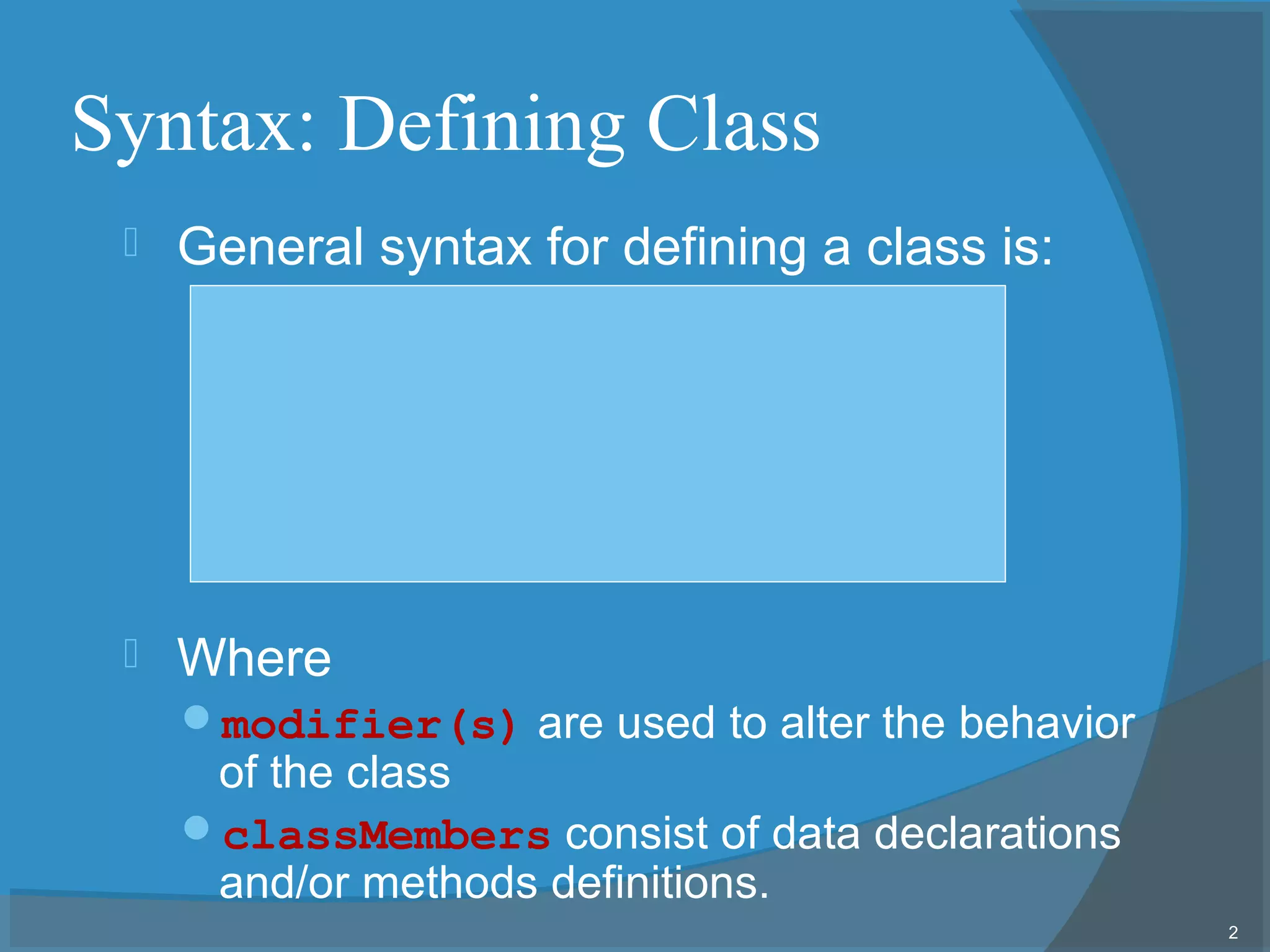 Syntax: Defining Class

General syntax for defining a class is:

Where

modifier(s) are used to alter the behavior of the class

classMembers consist of data declarations and/or methods definitions.

2